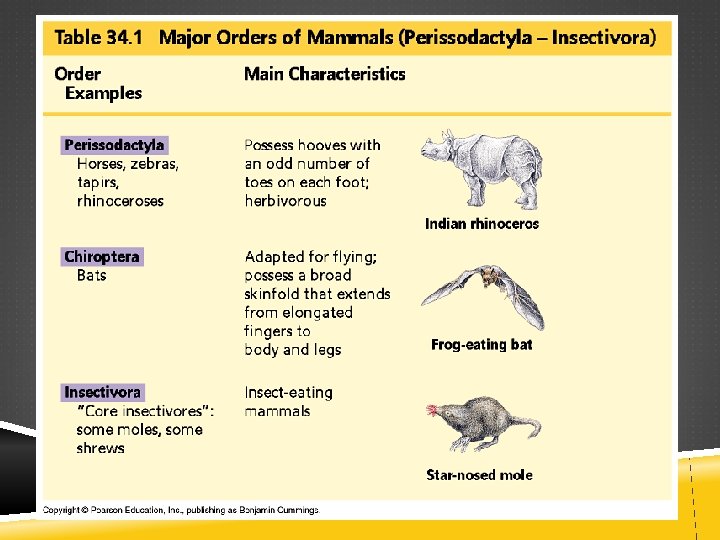 Table 34.1 Major Orders of Mammals (Perissodactyla – Insectivora)

| Order Examples | Main Characteristics | |
|---|---|---|
| Perissodactyla Horses, zebras, tapirs, rhinoceroses | Possess hooves with an odd number of toes on each foot; herbivorous | Indian rhinoceros |
| Chiroptera Bats | Adapted for flying; possess a broad skinfold that extends from elongated fingers to body and legs | Frog-eating bat |
| Insectivora "Core insectivores": some moles, some shrews | Insect-eating mammals | Star-nosed mole |

Copyright © Pearson Education, Inc., publishing as Benjamin Cummings.